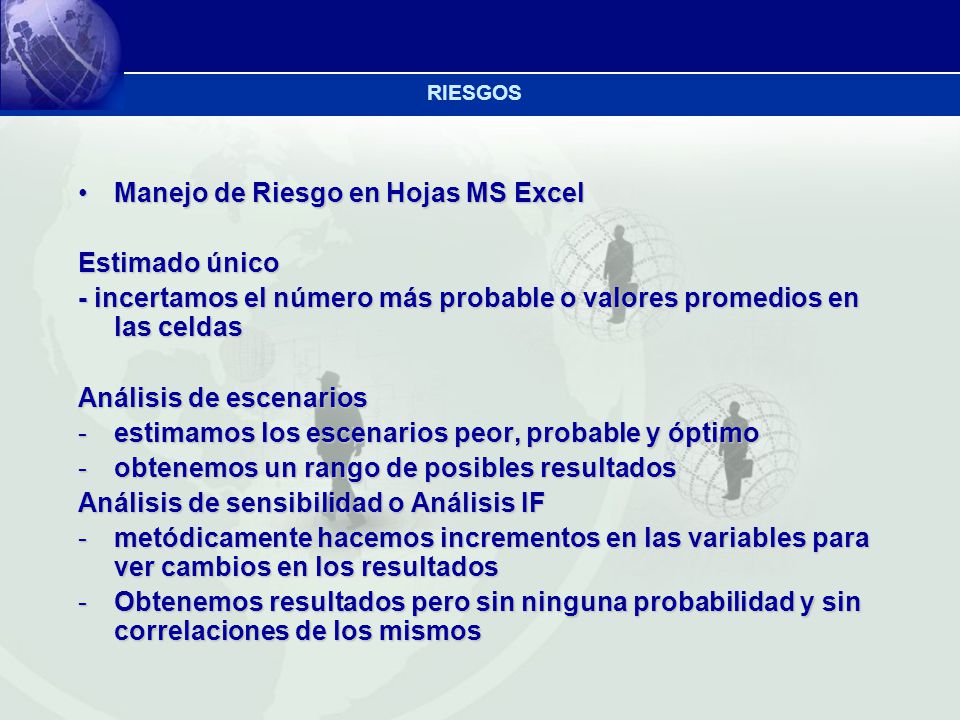 RIESGOS

• Manejo de Riesgo en Hojas MS Excel

Estimado único
- incertamos el número más probable o valores promedios en las celdas

Análisis de escenarios
- estimamos los escenarios peor, probable y óptimo
- obtenemos un rango de posibles resultados
Análisis de sensibilidad o Análisis IF
- metódicamente hacemos incrementos en las variables para ver cambios en los resultados
- Obtenemos resultados pero sin ninguna probabilidad y sin correlaciones de los mismos